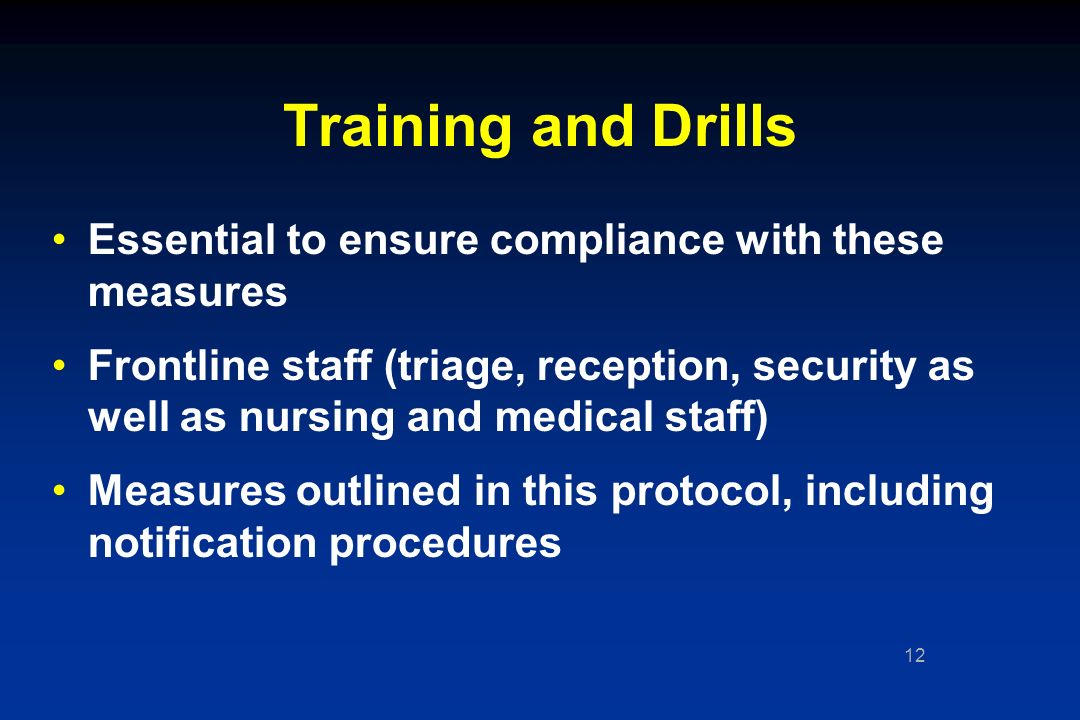 Training and Drills

• Essential to ensure compliance with these measures

• Frontline staff (triage, reception, security as well as nursing and medical staff)

• Measures outlined in this protocol, including notification procedures

12